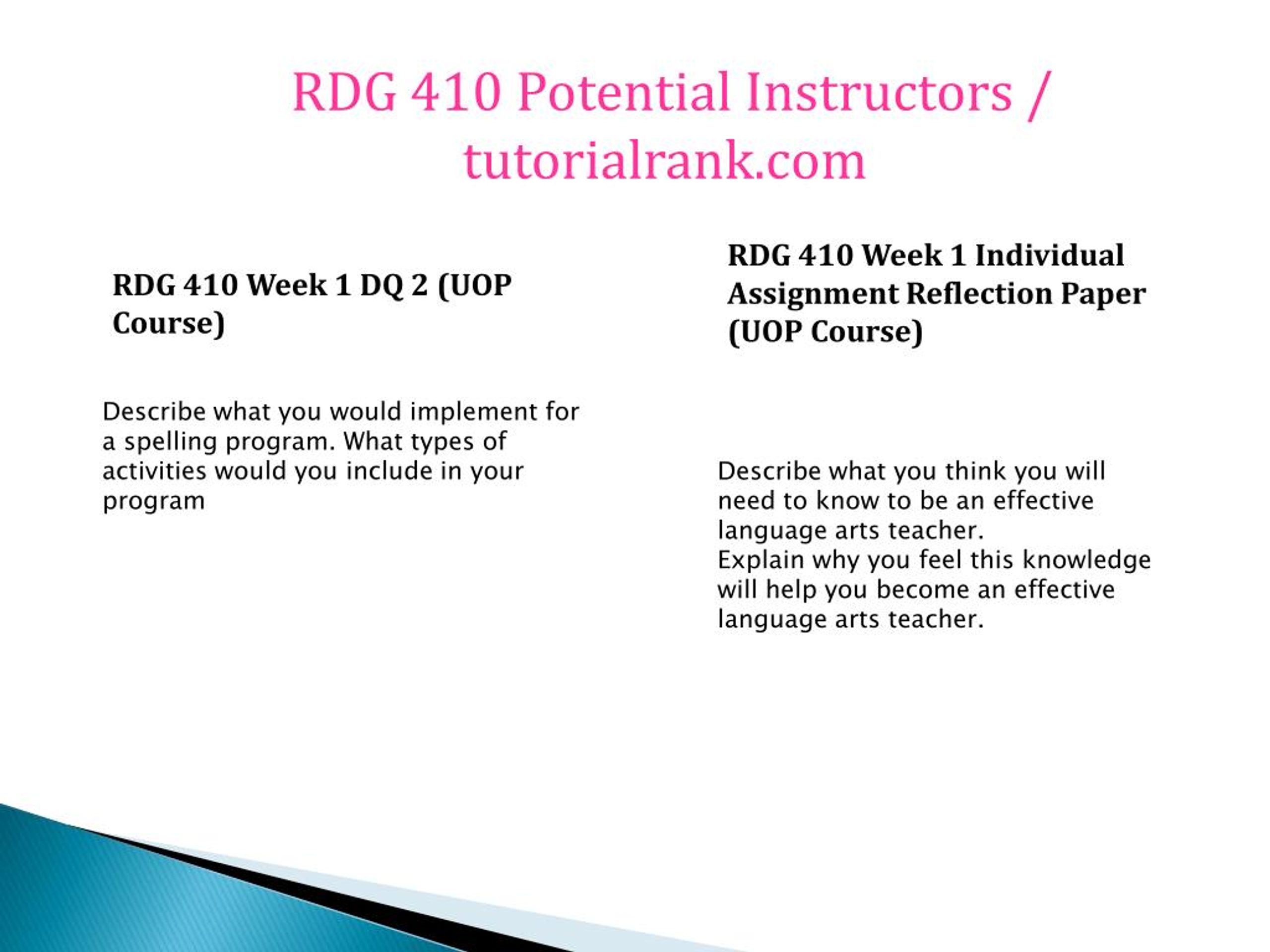 RDG 410 Potential Instructors / tutorialrank.com

RDG 410 Week 1 DQ 2 (UOP Course)

Describe what you would implement for a spelling program. What types of activities would you include in your program

RDG 410 Week 1 Individual Assignment Reflection Paper (UOP Course)

Describe what you think you will need to know to be an effective language arts teacher.
Explain why you feel this knowledge will help you become an effective language arts teacher.